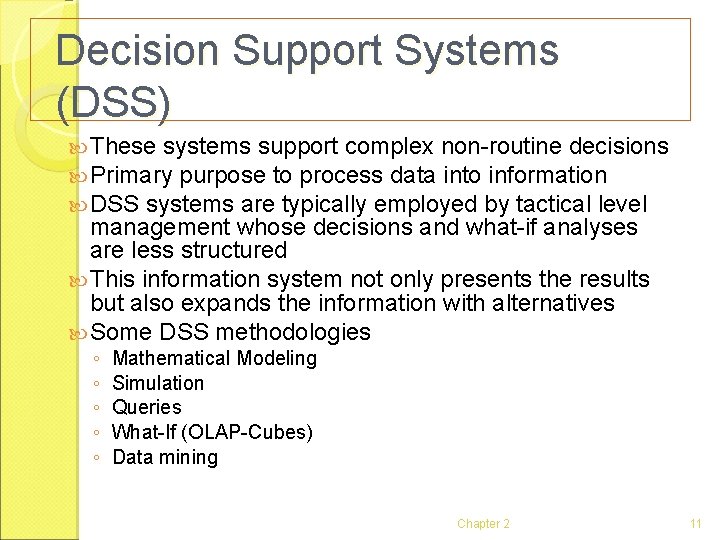 Decision Support Systems (DSS)

These systems support complex non-routine decisions

Primary purpose to process data into information

DSS systems are typically employed by tactical level management whose decisions and what-if analyses are less structured

This information system not only presents the results but also expands the information with alternatives

Some DSS methodologies

◦ Mathematical Modeling
◦ Simulation
◦ Queries
◦ What-If (OLAP-Cubes)
◦ Data mining

Chapter 2

11